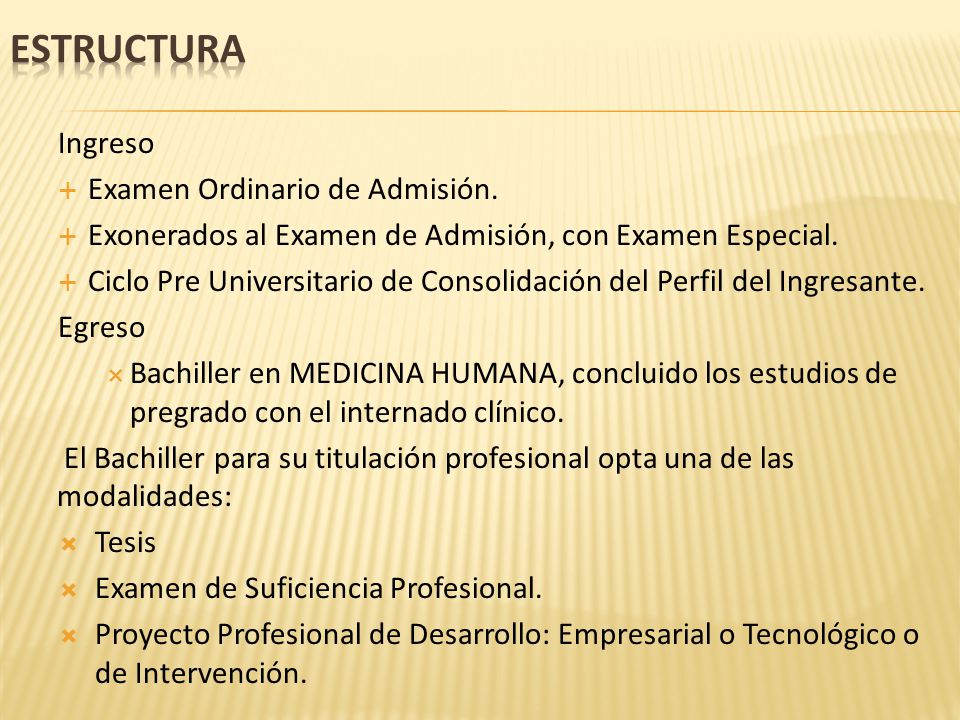 ESTRUCTURA

Ingreso

+ Examen Ordinario de Admisión.

+ Exonerados al Examen de Admisión, con Examen Especial.

+ Ciclo Pre Universitario de Consolidación del Perfil del Ingresante.

Egreso

× Bachiller en MEDICINA HUMANA, concluido los estudios de pregrado con el internado clínico.

El Bachiller para su titulación profesional opta una de las modalidades:

× Tesis

× Examen de Suficiencia Profesional.

× Proyecto Profesional de Desarrollo: Empresarial o Tecnológico o de Intervención.